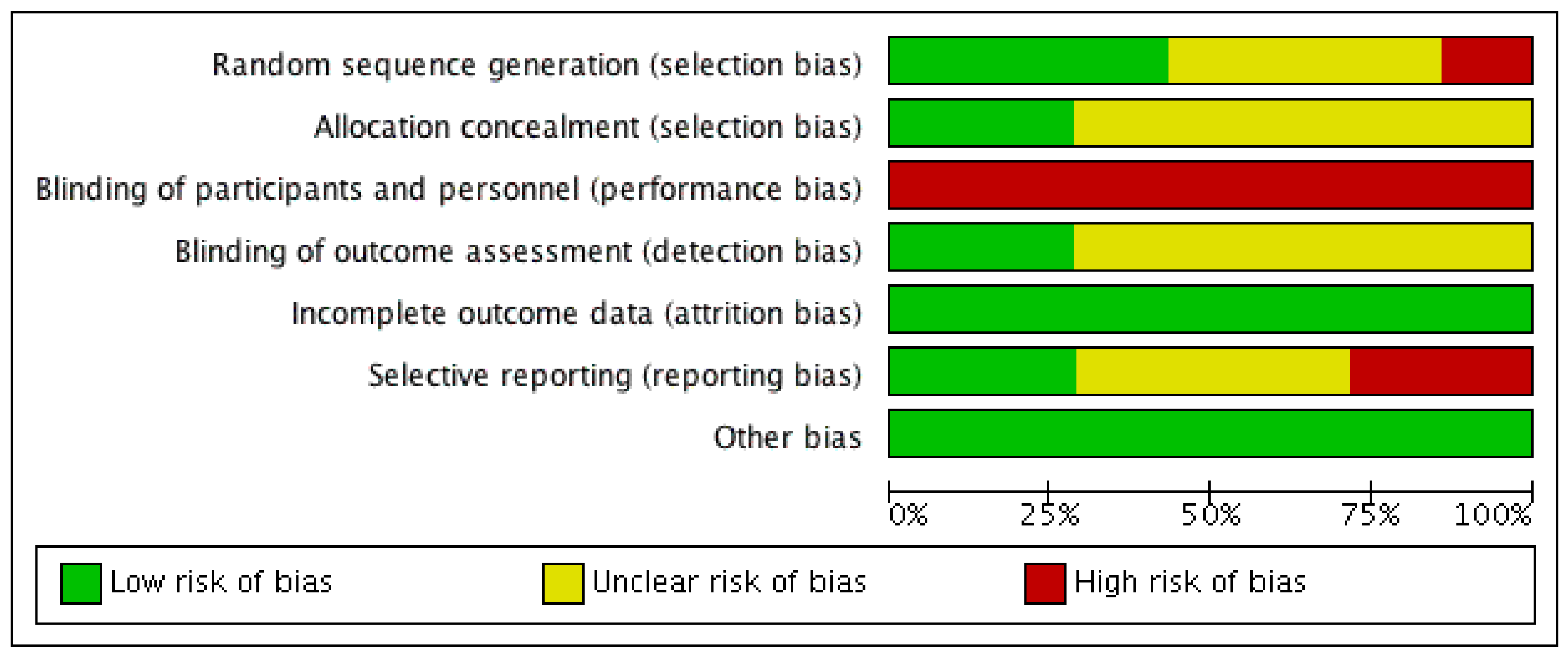 Random sequence generation (selection bias)
Allocation concealment (selection bias)
Blinding of participants and personnel (performance bias)
Blinding of outcome assessment (detection bias)
Incomplete outcome data (attrition bias)
Selective reporting (reporting bias)
Other bias

0% 25% 50% 75% 100%

Low risk of bias
Unclear risk of bias
High risk of bias